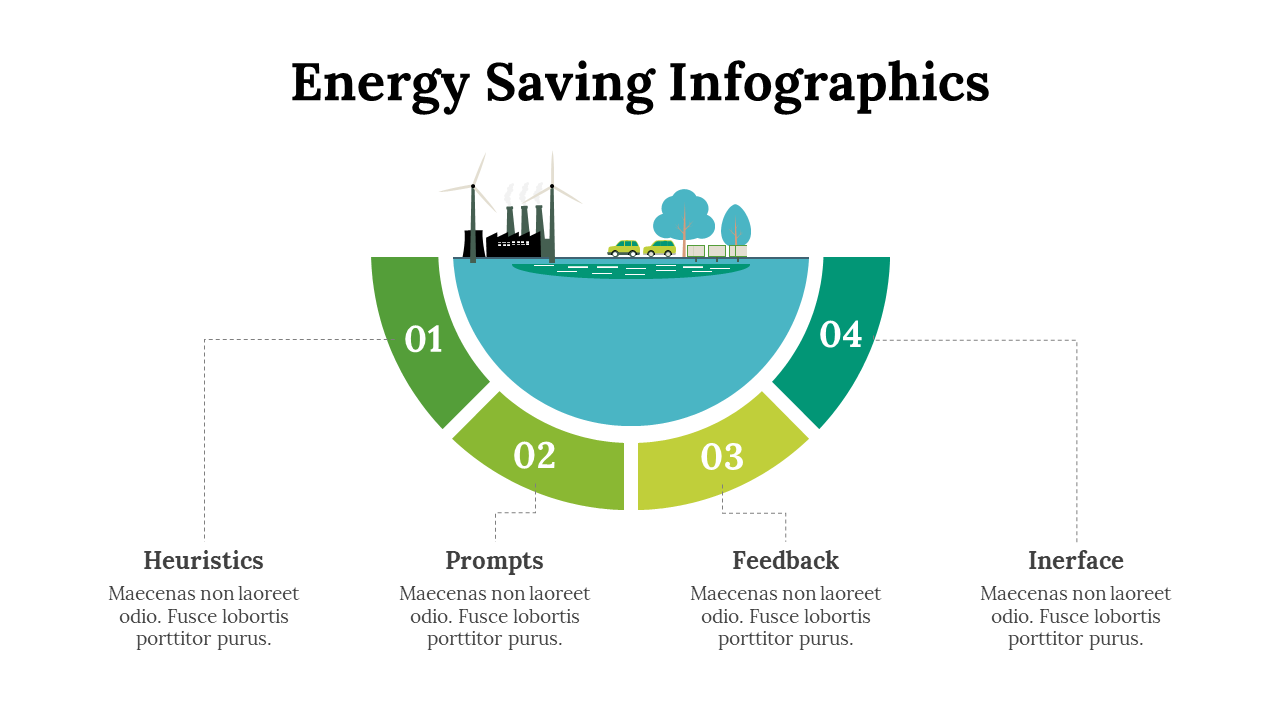 Energy Saving Infographics

01

02

03

04

Heuristics
Maecenas non laoreet odio. Fusce lobortis porttitor purus.

Prompts
Maecenas non laoreet odio. Fusce lobortis porttitor purus.

Feedback
Maecenas non laoreet odio. Fusce lobortis porttitor purus.

Inerface
Maecenas non laoreet odio. Fusce lobortis porttitor purus.